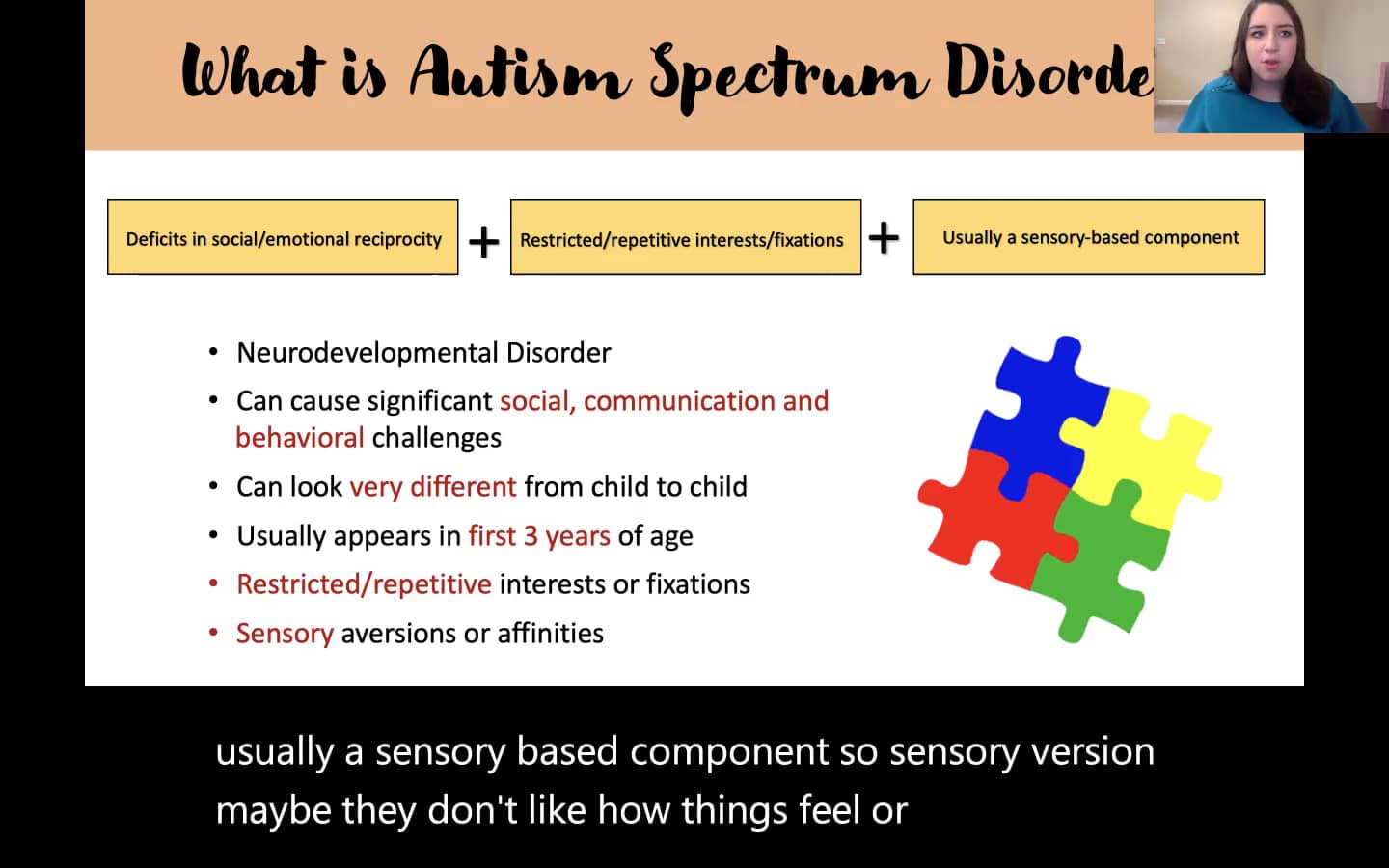 What is Autism Spectrum Disorde

Deficits in social/emotional reciprocity + Restricted/repetitive interests/fixations + Usually a sensory-based component

• Neurodevelopmental Disorder
• Can cause significant social, communication and behavioral challenges
• Can look very different from child to child
• Usually appears in first 3 years of age
• Restricted/repetitive interests or fixations
• Sensory aversions or affinities

usually a sensory based component so sensory version maybe they don't like how things feel or